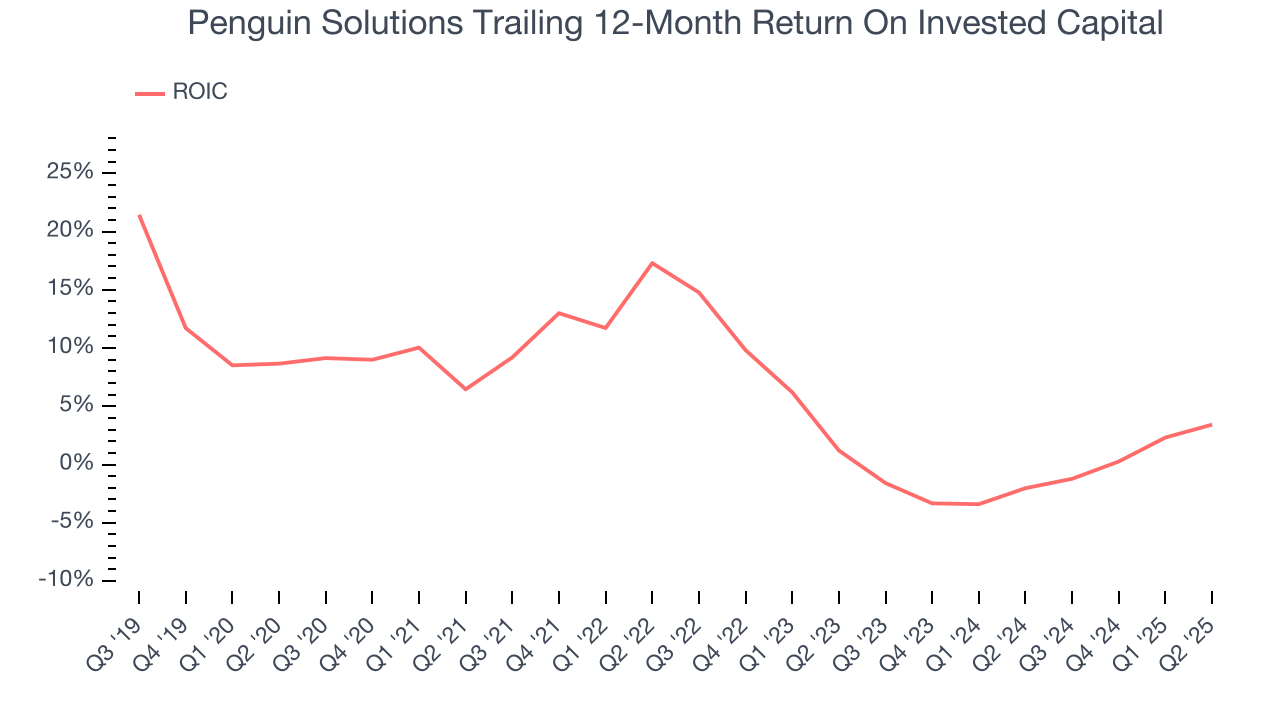 Penguin Solutions Trailing 12-Month Return On Invested Capital

ROIC

25%
20%
15%
10%
5%
0%
-5%
-10%

Q3 '19
Q4 '19
Q1 '20
Q2 '20
Q3 '20
Q4 '20
Q1 '21
Q2 '21
Q3 '21
Q4 '21
Q1 '22
Q2 '22
Q3 '22
Q4 '22
Q1 '23
Q2 '23
Q3 '23
Q4 '23
Q1 '24
Q2 '24
Q3 '24
Q4 '24
Q1 '25
Q2 '25